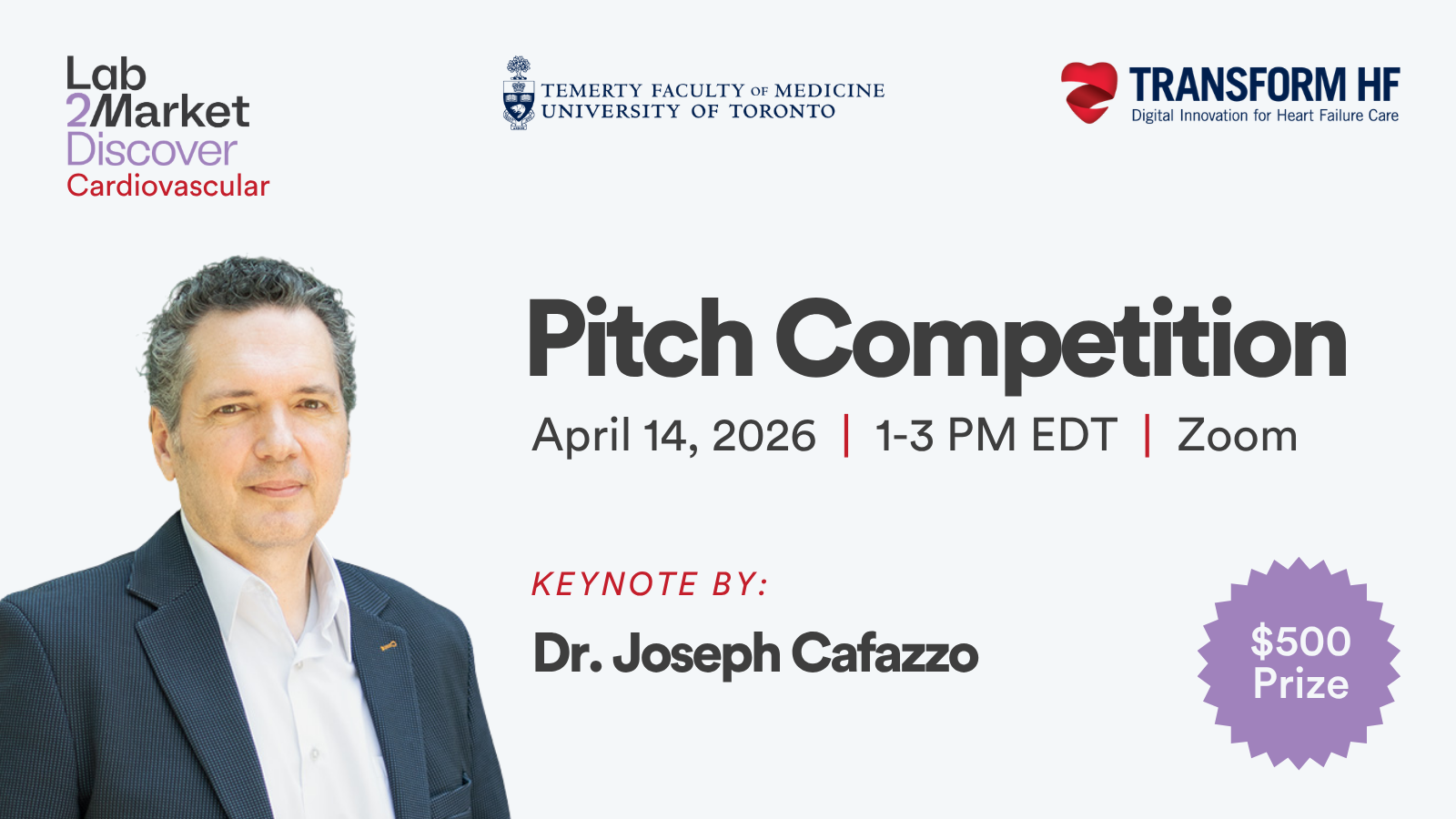 Lab
2Market
Discover
Cardiovascular

TEMERTY FACULTY OF MEDICINE
UNIVERSITY OF TORONTO

TRANSFORM HF
Digital Innovation for Heart Failure Care

Pitch Competition

April 14, 2026 | 1-3 PM EDT | Zoom

KEYNOTE BY:

Dr. Joseph Cafazzo

$500 Prize